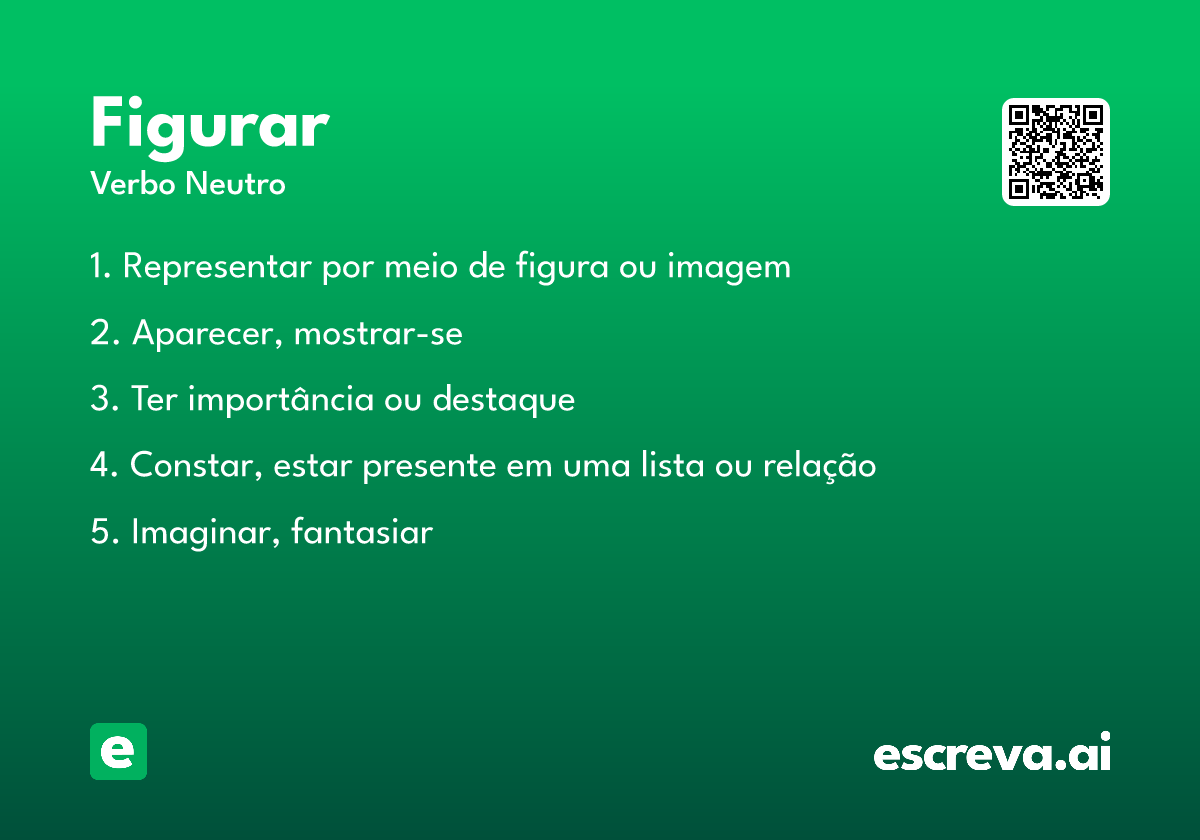 Figurar
Verbo Neutro

1. Representar por meio de figura ou imagem

2. Aparecer, mostrar-se

3. Ter importância ou destaque

4. Constar, estar presente em uma lista ou relação

5. Imaginar, fantasiar

e

escreva.ai